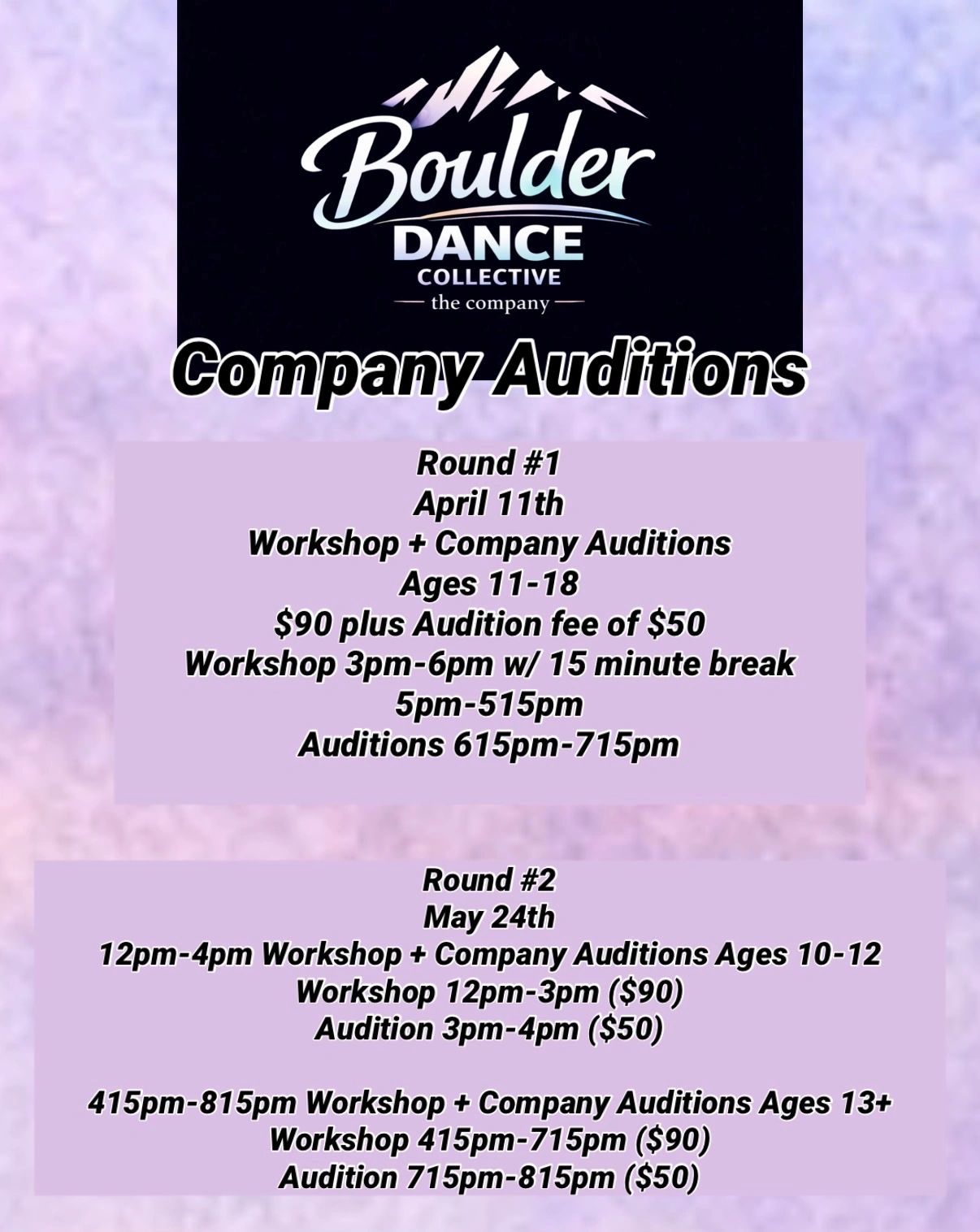 Boulder
DANCE
COLLECTIVE
— the company —

Company Auditions

Round #1
April 11th
Workshop + Company Auditions
Ages 11-18
\$90 plus Audition fee of \$50
Workshop 3pm-6pm w/ 15 minute break
5pm-515pm
Auditions 615pm-715pm

Round #2
May 24th
12pm-4pm Workshop + Company Auditions Ages 10-12
Workshop 12pm-3pm (\$90)
Audition 3pm-4pm (\$50)

415pm-815pm Workshop + Company Auditions Ages 13+
Workshop 415pm-715pm (\$90)
Audition 715pm-815pm (\$50)